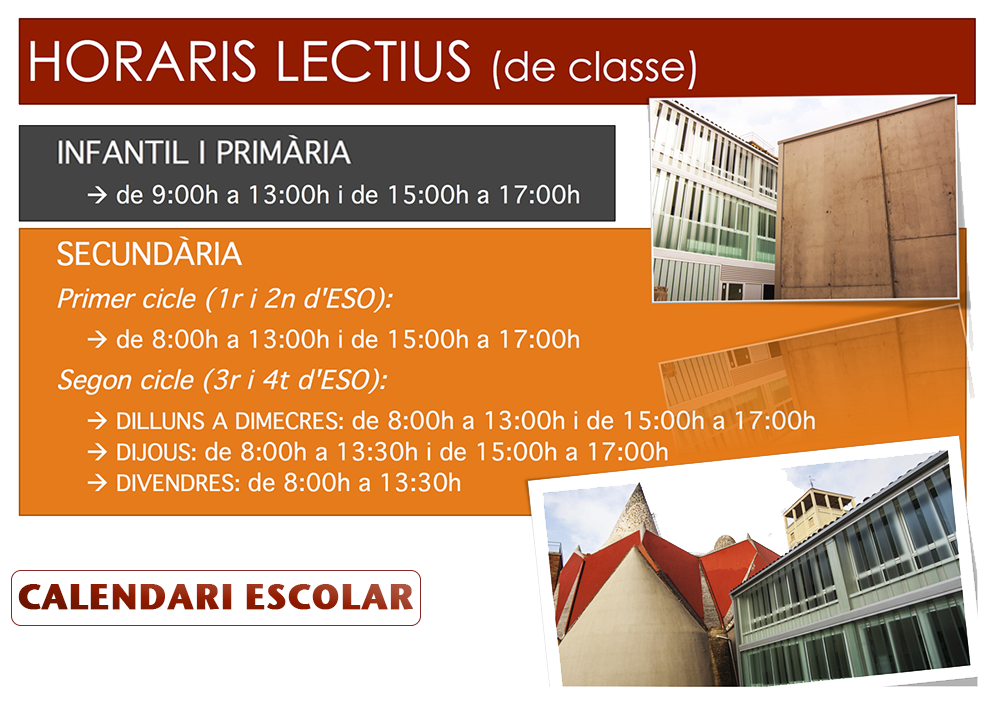 HORARIS LECTIUS (de classe)

INFANTIL I PRIMÀRIA

→ de 9:00h a 13:00h i de 15:00h a 17:00h

SECUNDÀRIA

Primer cicle (1r i 2n d'ESO):

→ de 8:00h a 13:00h i de 15:00h a 17:00h

Segon cicle (3r i 4t d'ESO):

→ DILLUNS A DIMECRES: de 8:00h a 13:00h i de 15:00h a 17:00h
→ DIJOUS: de 8:00h a 13:30h i de 15:00h a 17:00h
→ DIVENDRES: de 8:00h a 13:30h

CALENDARI ESCOLAR